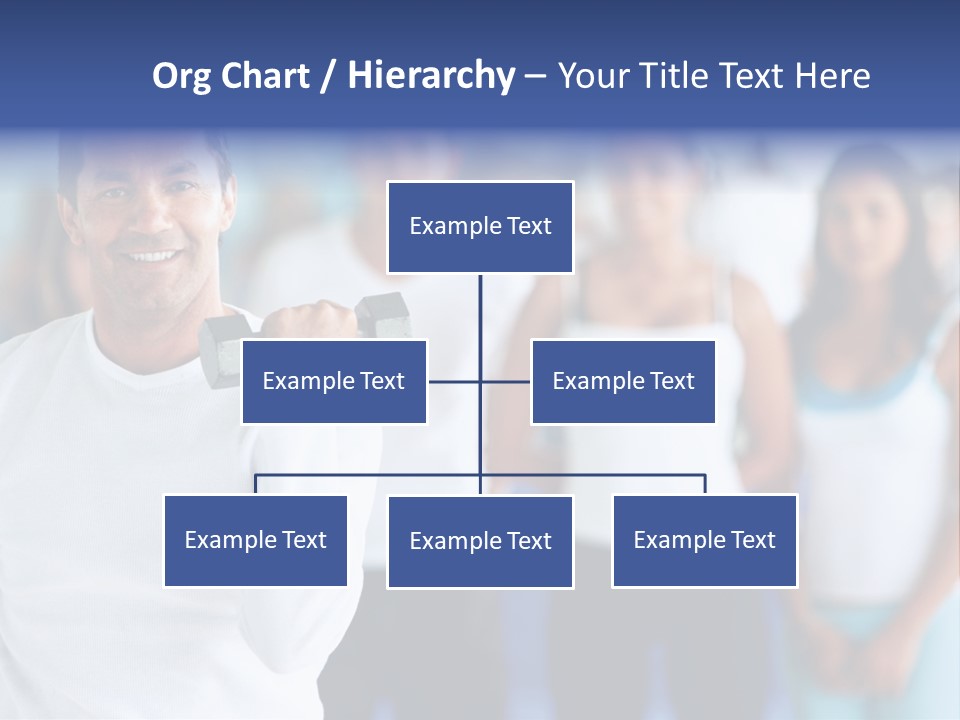 Org Chart / Hierarchy – Your Title Text Here

Example Text

Example Text

Example Text

Example Text

Example Text

Example Text